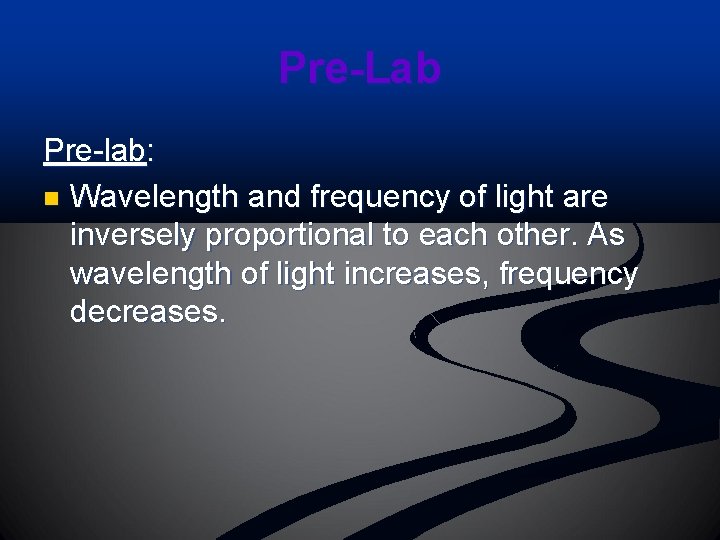 Pre-Lab

Pre-lab:

Wavelength and frequency of light are inversely proportional to each other. As wavelength of light increases, frequency decreases.